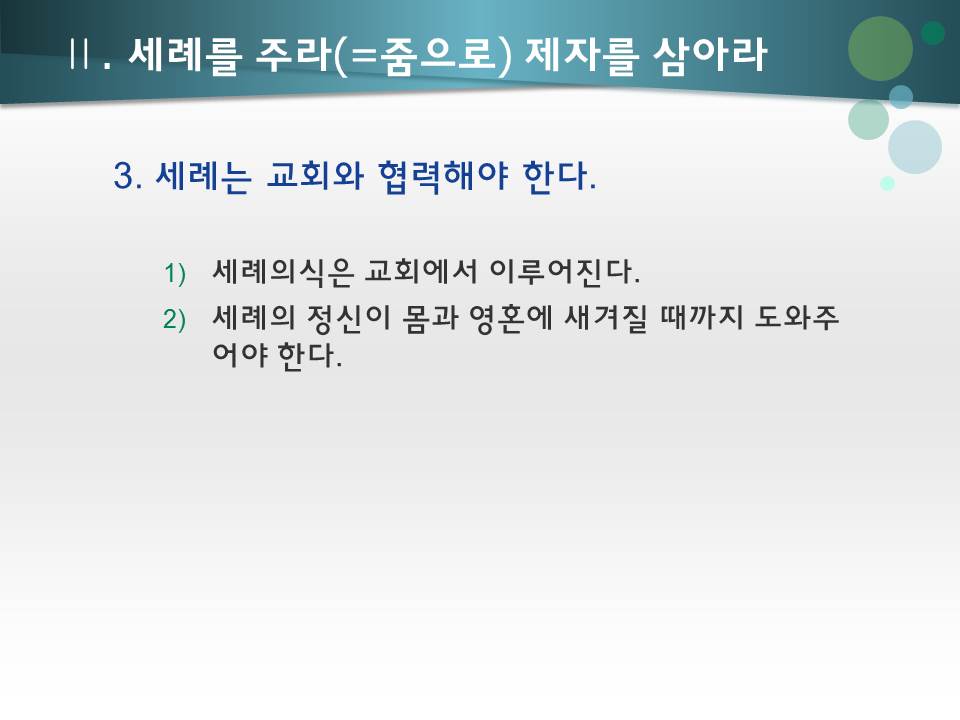 Ⅱ. 세례를 주라(=줌으로) 제자를 삼아라

3. 세례는 교회와 협력해야 한다.

1) 세례의식은 교회에서 이루어진다.

2) 세례의 정신이 몸과 영혼에 새겨질 때까지 도와주어야 한다.